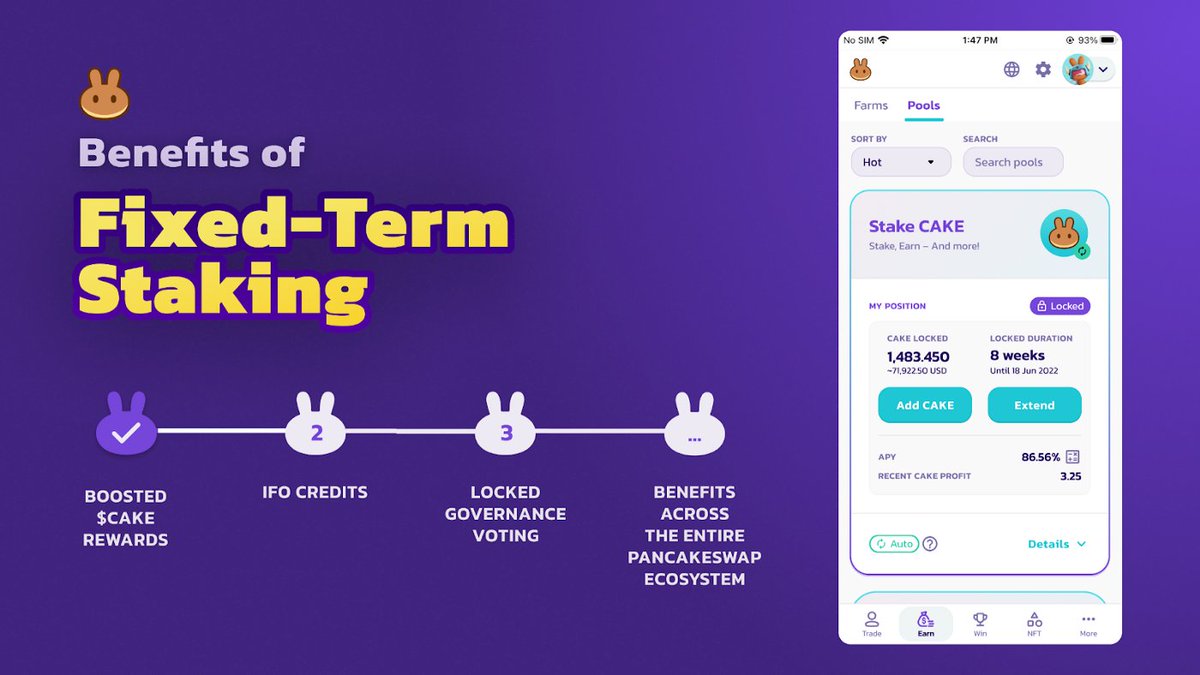 Benefits of

Fixed-Term Staking

2

3

...

BOOSTED $CAKE REWARDS

IFO CREDITS

LOCKED GOVERNANCE VOTING

BENEFITS ACROSS THE ENTIRE PANCAKESWAP ECOSYSTEM

No SIM 1:47 PM 93%

Farms Pools

SORT BY
Hot

SEARCH
Search pools

Stake CAKE
Stake, Earn – And more!

MY POSITION
Locked

CAKE LOCKED
1,483.450
~71,922.50 USD

LOCKED DURATION
8 weeks
Until 18 Jun 2022

Add CAKE

Extend

APY 86.56%

RECENT CAKE PROFIT 3.25

Auto

Details

Trade Earn Win NFT More